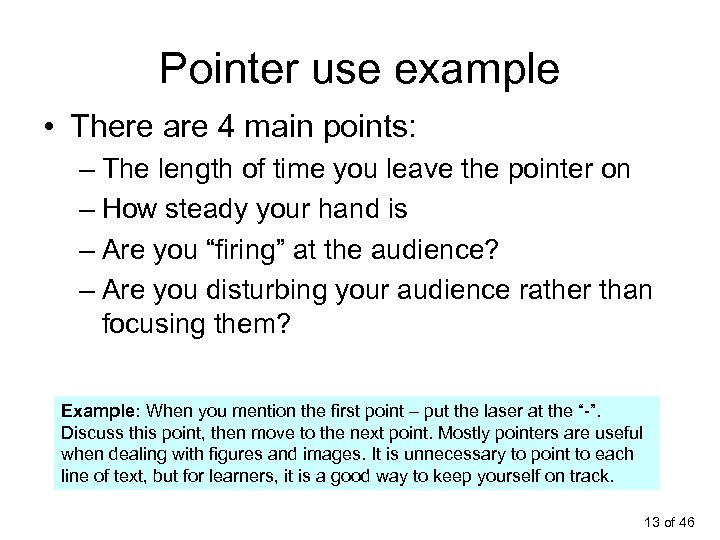 Pointer use example

• There are 4 main points:

– The length of time you leave the pointer on

– How steady your hand is

– Are you “firing” at the audience?

– Are you disturbing your audience rather than focusing them?

Example: When you mention the first point – put the laser at the “-”. Discuss this point, then move to the next point. Mostly pointers are useful when dealing with figures and images. It is unnecessary to point to each line of text, but for learners, it is a good way to keep yourself on track.

13 of 46